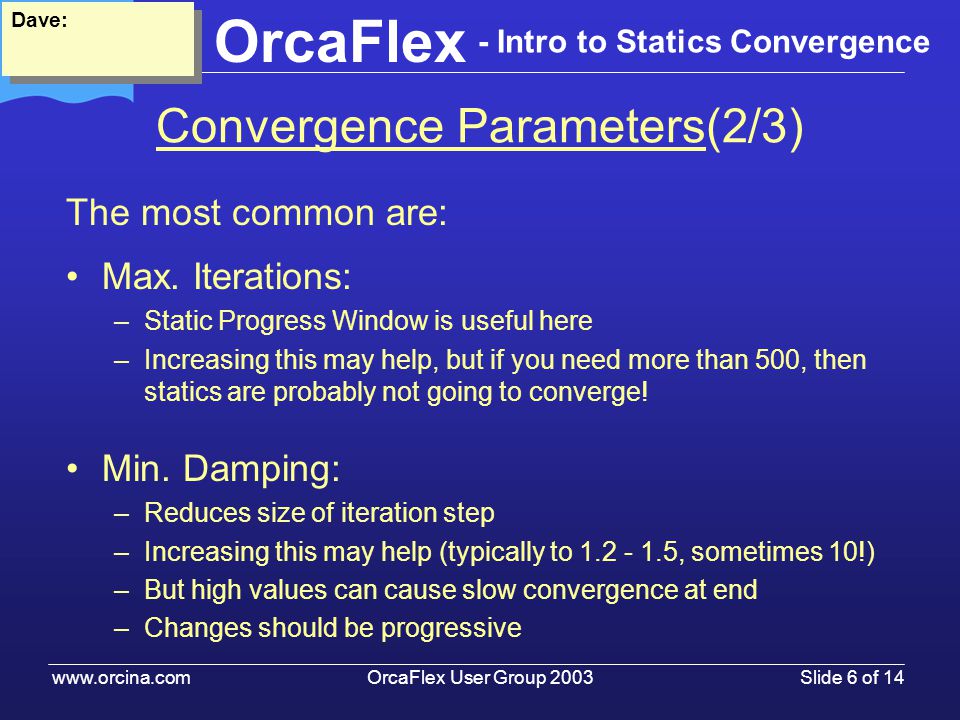 Dave:

OrcaFlex - Intro to Statics Convergence

Convergence Parameters(2/3)

The most common are:

• Max. Iterations:
– Static Progress Window is useful here
– Increasing this may help, but if you need more than 500, then statics are probably not going to converge!

• Min. Damping:
– Reduces size of iteration step
– Increasing this may help (typically to 1.2 - 1.5, sometimes 10!)
– But high values can cause slow convergence at end
– Changes should be progressive

www.orcina.com OrcaFlex User Group 2003 Slide 6 of 14